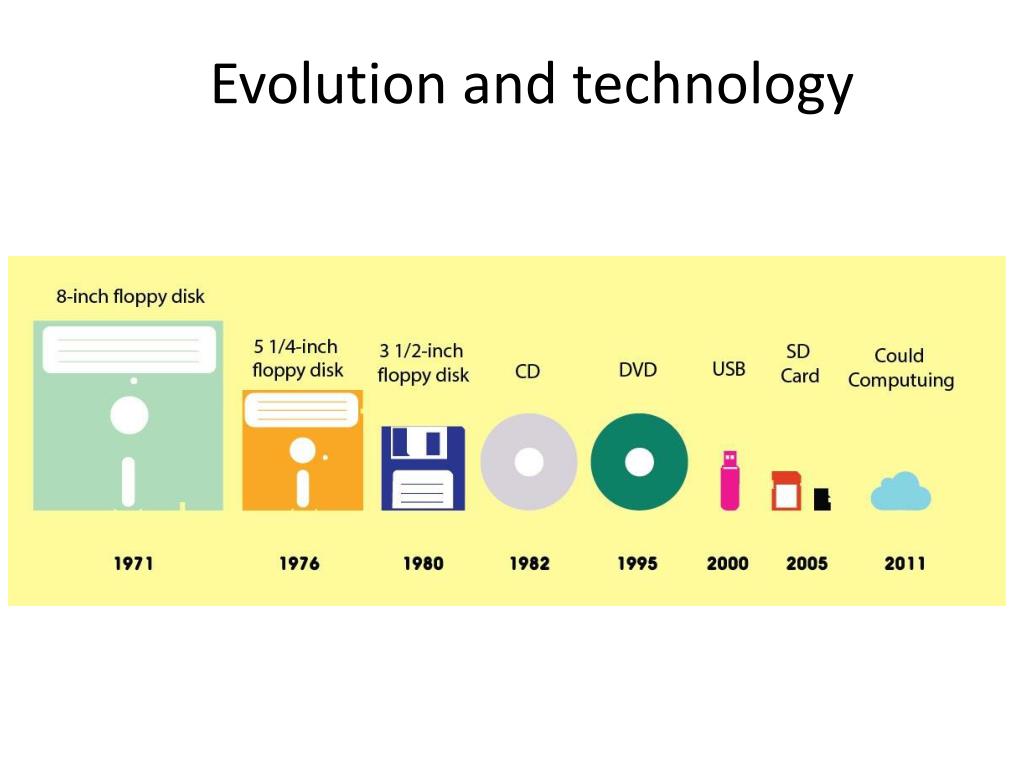 Evolution and technology

8-inch floppy disk

5 1/4-inch floppy disk

3 1/2-inch floppy disk

CD

DVD

USB

SD Card

Could Computuing

1971

1976

1980

1982

1995

2000

2005

2011